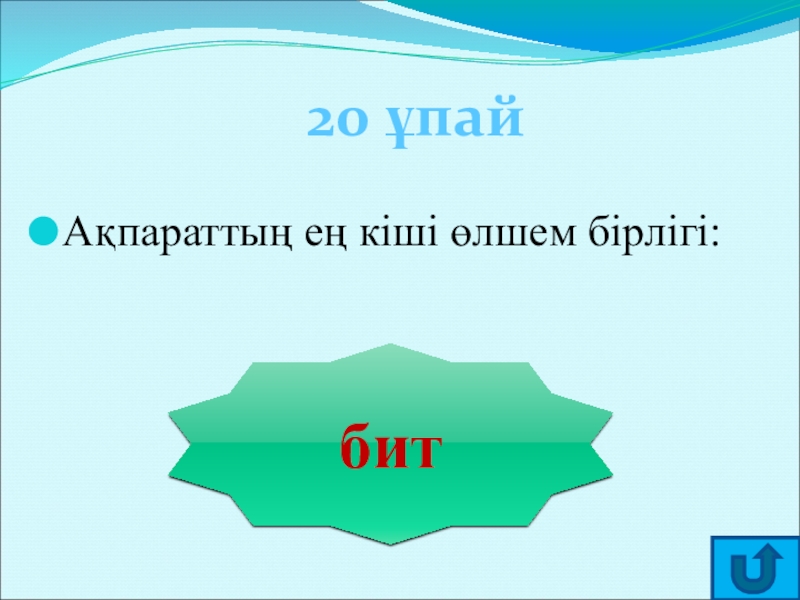 20 ұпай

Ақпараттың ең кіші өлшем бірлігі:

бит